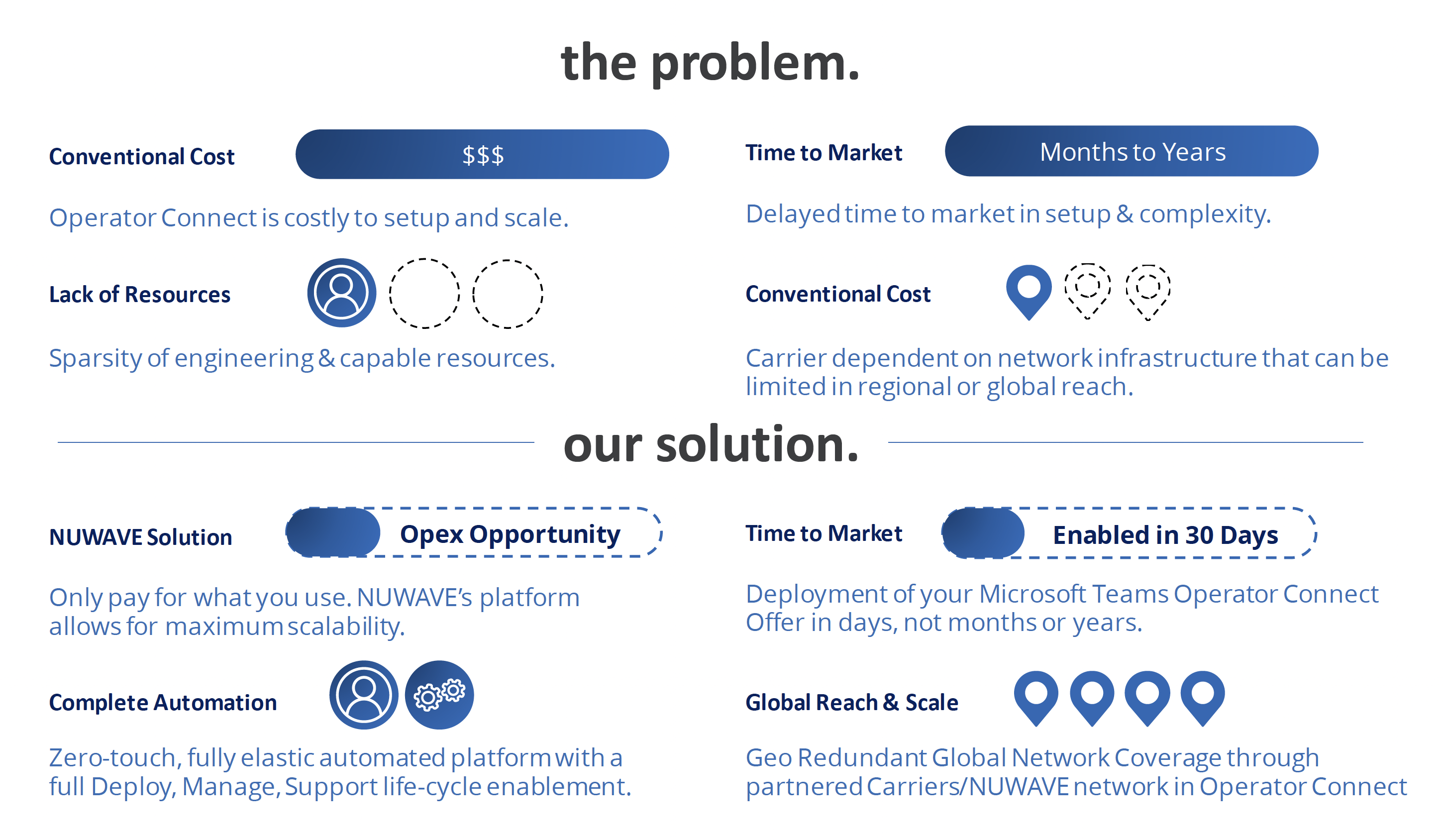 the problem.

Conventional Cost $$$

Operator Connect is costly to setup and scale.

Lack of Resources

Sparsity of engineering & capable resources.

Time to Market Months to Years

Delayed time to market in setup & complexity.

Conventional Cost

Carrier dependent on network infrastructure that can be limited in regional or global reach.

our solution.

NUWAVE Solution Opex Opportunity

Only pay for what you use. NUWAVE's platform allows for maximum scalability.

Complete Automation

Zero-touch, fully elastic automated platform with a full Deploy, Manage, Support life-cycle enablement.

Time to Market Enabled in 30 Days

Deployment of your Microsoft Teams Operator Connect Offer in days, not months or years.

Global Reach & Scale

Geo Redundant Global Network Coverage through partnered Carriers/NUWAVE network in Operator Connect